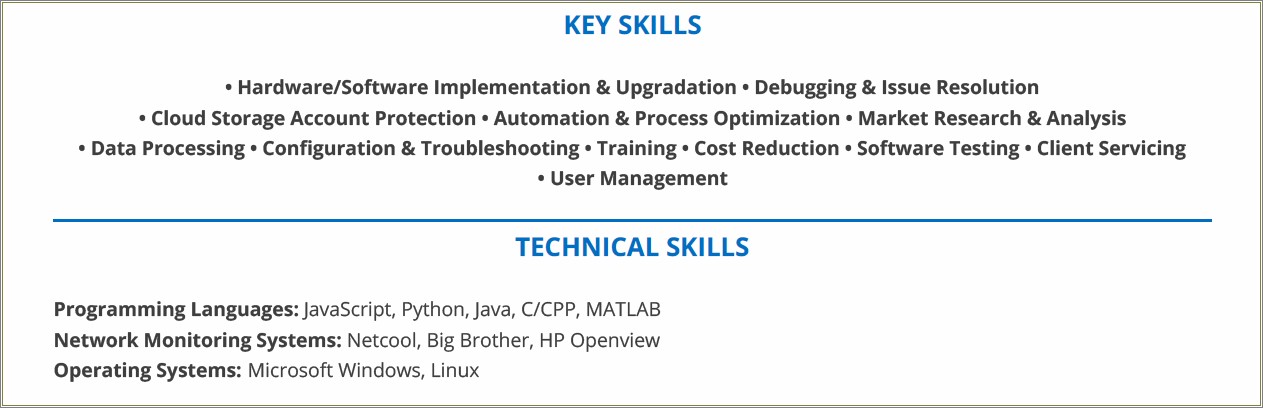 KEY SKILLS

• Hardware/Software Implementation & Upgradation • Debugging & Issue Resolution • Cloud Storage Account Protection • Automation & Process Optimization • Market Research & Analysis • Data Processing • Configuration & Troubleshooting • Training • Cost Reduction • Software Testing • Client Servicing • User Management

TECHNICAL SKILLS

Programming Languages: JavaScript, Python, Java, C/CPP, MATLAB
Network Monitoring Systems: Netcool, Big Brother, HP Openview
Operating Systems: Microsoft Windows, Linux